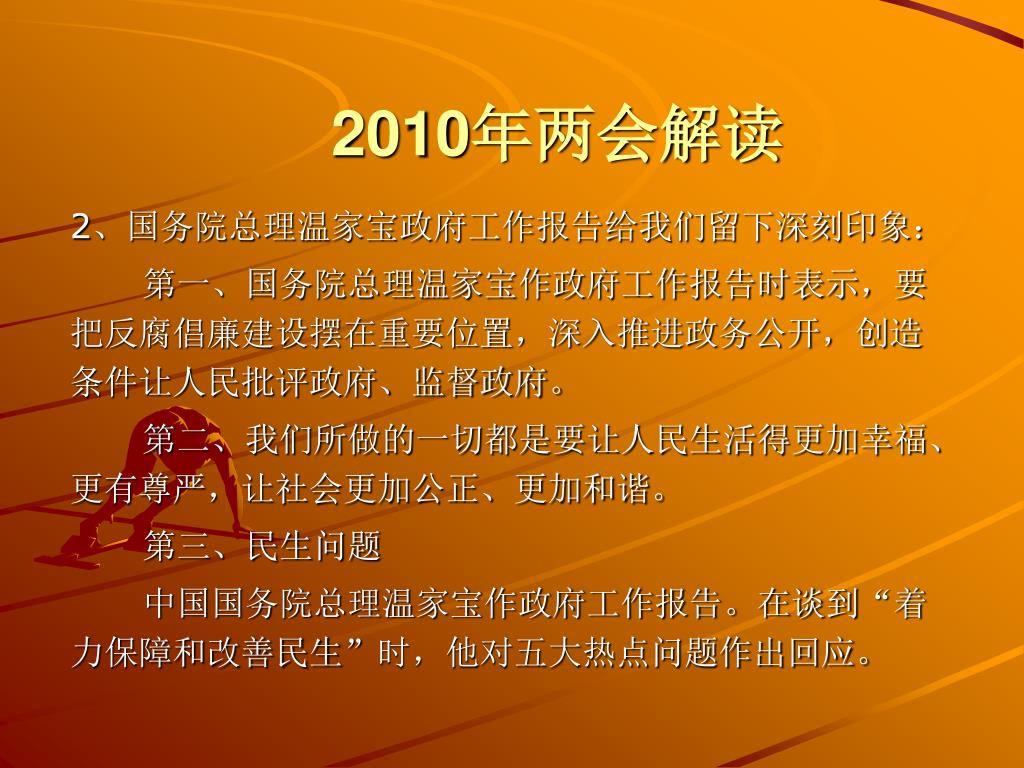 2010年两会解读

2、国务院总理温家宝政府工作报告给我们留下深刻印象：

第一、国务院总理温家宝作政府工作报告时表示，要把反腐倡廉建设摆在重要位置，深入推进政务公开，创造条件让人民批评政府、监督政府。

第二、我们所做的一切都是要让人民生活得更加幸福、更有尊严，让社会更加公正、更加和谐。

第三、民生问题

中国国务院总理温家宝作政府工作报告。在谈到“着力保障和改善民生”时，他对五大热点问题作出回应。